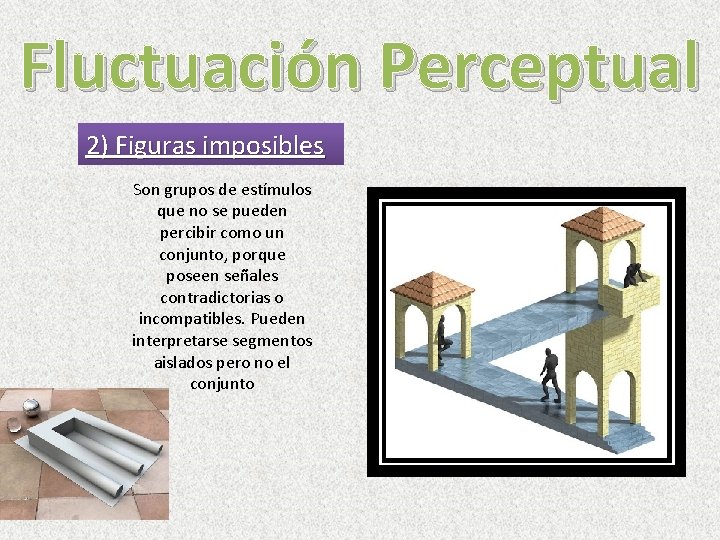 Fluctuación Perceptual

2) Figuras imposibles

Son grupos de estímulos que no se pueden percibir como un conjunto, porque poseen señales contradictorias o incompatibles. Pueden interpretarse segmentos aislados pero no el conjunto